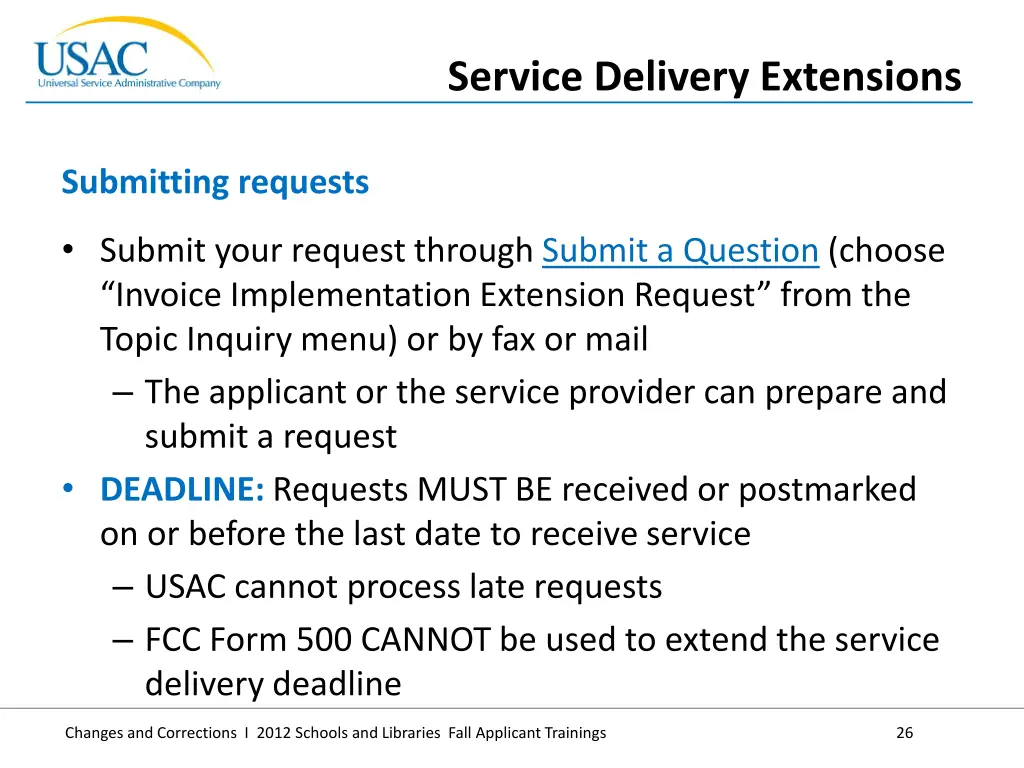 USAC
Universal Service Administrative Company

Service Delivery Extensions

Submitting requests

• Submit your request through Submit a Question (choose “Invoice Implementation Extension Request” from the Topic Inquiry menu) or by fax or mail
– The applicant or the service provider can prepare and submit a request
• DEADLINE: Requests MUST BE received or postmarked on or before the last date to receive service
– USAC cannot process late requests
– FCC Form 500 CANNOT be used to extend the service delivery deadline

Changes and Corrections I 2012 Schools and Libraries Fall Applicant Trainings

26